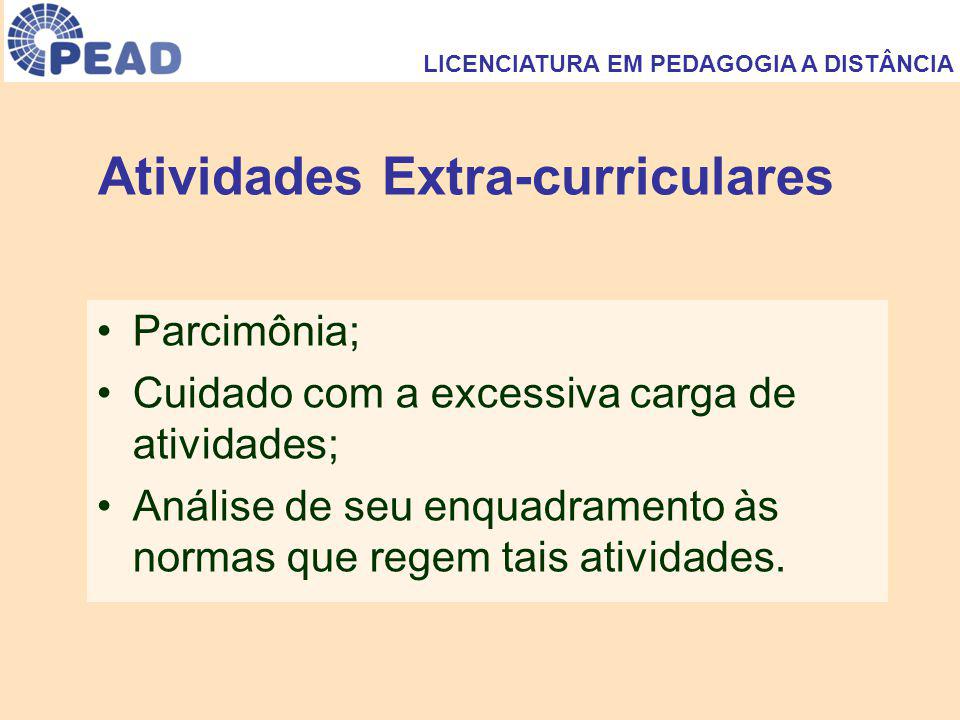 PEAD

LICENCIATURA EM PEDAGOGIA A DISTÂNCIA

Atividades Extra-curriculares

• Parcimônia;
• Cuidado com a excessiva carga de atividades;
• Análise de seu enquadramento às normas que regem tais atividades.